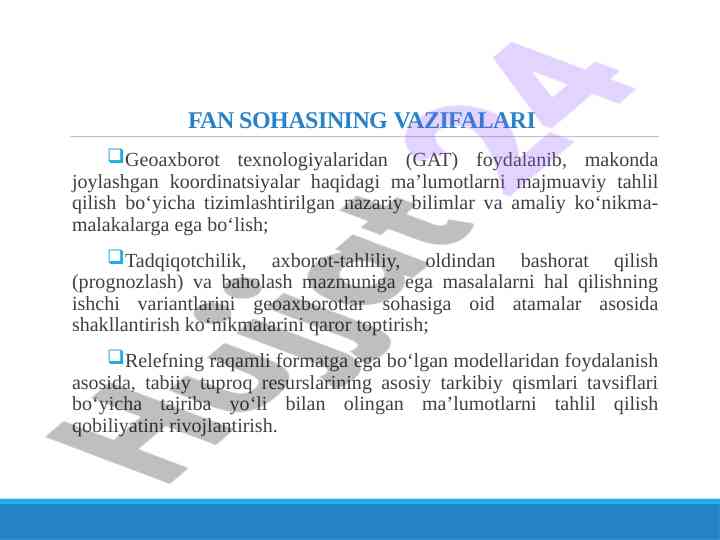 FAN SOHASINING VAZIFALARI

❑Geoaxborot texnologiyalaridan (GAT) foydalanib, makonda joylashgan koordinatsiyalar haqidagi ma’lumotlarni majmuaviy tahlil qilish bo‘yicha tizimlashtirilgan nazariy bilimlar va amaliy ko‘nikma-malakalarga ega bo‘lish;

❑Tadqiqotchilik, axborot-tahliliy, oldindan bashorat qilish (prognozlash) va baholash mazmuniga ega masalalarni hal qilishning ishchi variantlarini geoaxborotlar sohasiga oid atamalar asosida shakllantirish ko‘nikmalarini qaror toptirish;

❑Relefning raqamli formatga ega bo‘lgan modellaridan foydalanish asosida, tabiiy tuproq resurslarining asosiy tarkibiy qismlari tavsiflari bo‘yicha tajriba yo‘li bilan olingan ma’lumotlarni tahlil qilish qobiliyatini rivojlantirish.

Hujjat24